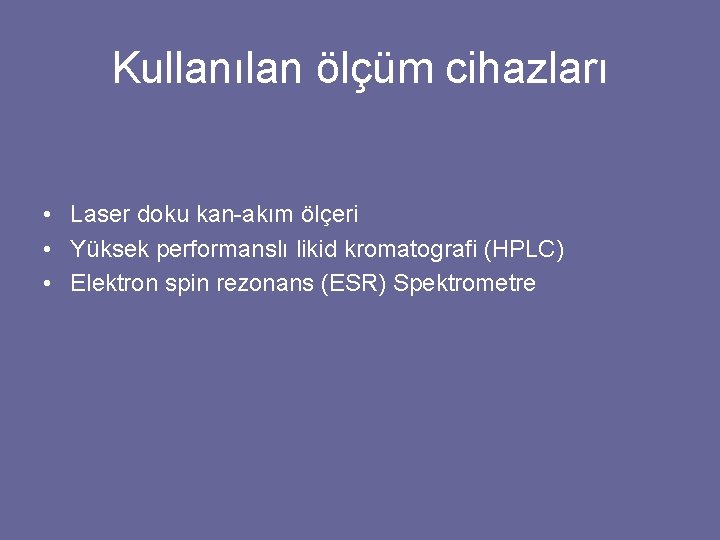 Kullanılan ölçüm cihazları

• Laser doku kan-akım ölçeri
• Yüksek performanslı likid kromatografi (HPLC)
• Elektron spin rezonans (ESR) Spektrometre